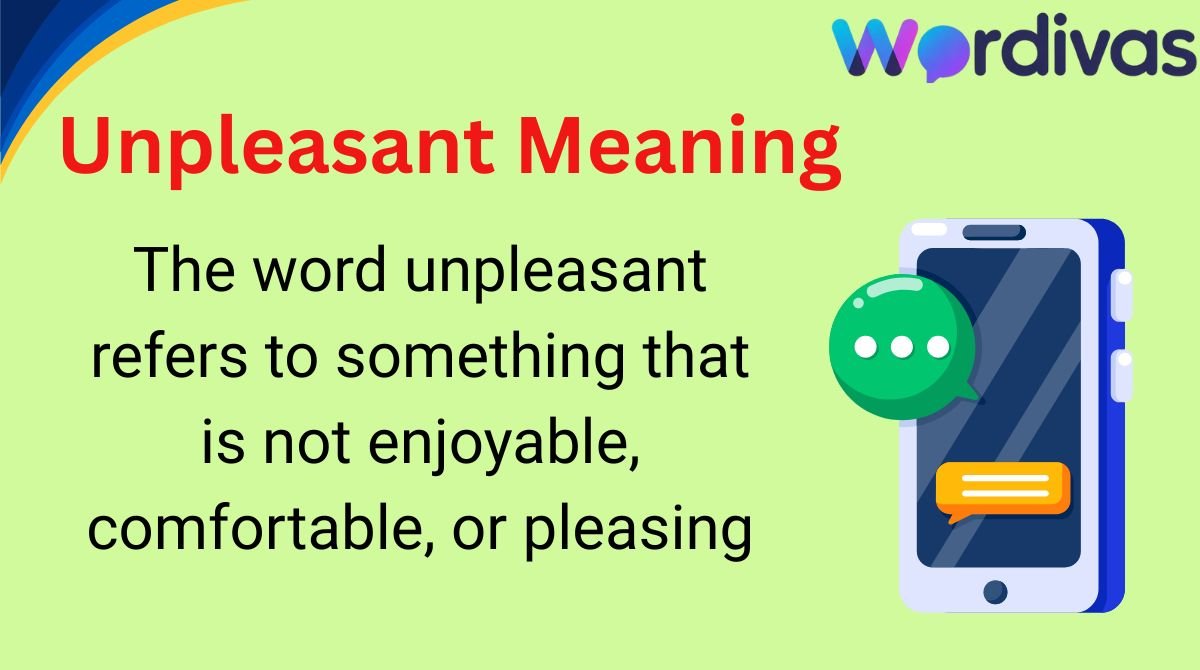 Wordivas

Unpleasant Meaning

The word unpleasant refers to something that is not enjoyable, comfortable, or pleasing